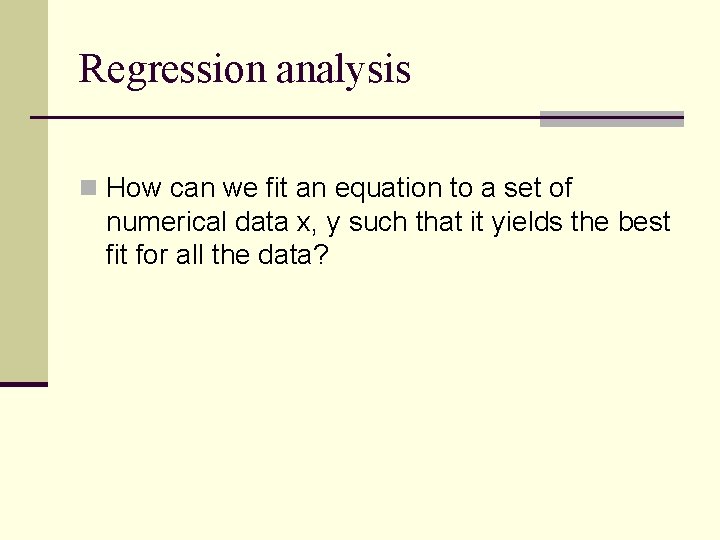 Regression analysis

How can we fit an equation to a set of numerical data x, y such that it yields the best fit for all the data?